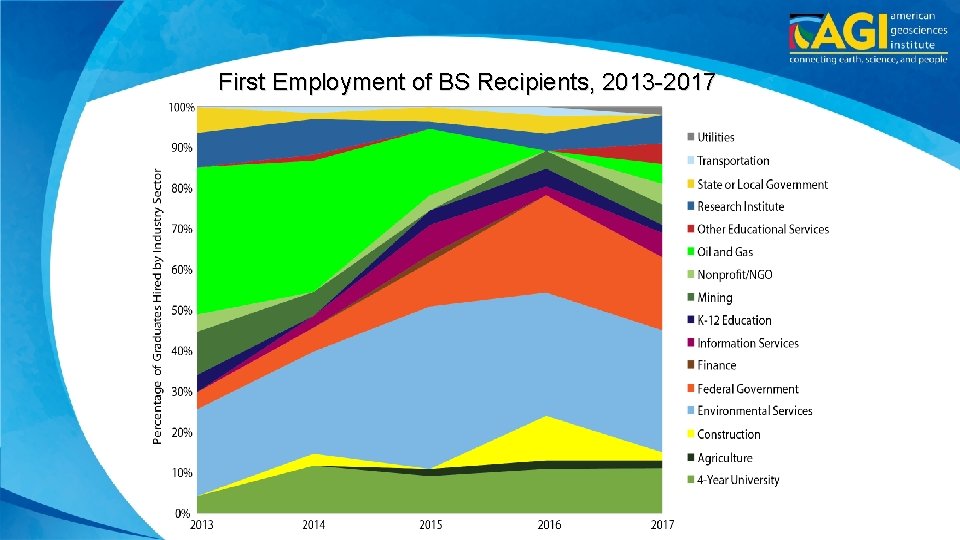 AGI american geosciences institute
connecting earth, science, and people

First Employment of BS Recipients, 2013-2017

Percentage of Graduates Hired by Industry Sector

100%
90%
80%
70%
60%
50%
40%
30%
20%
10%
0%

2013
2014
2015
2016
2017

Utilities
Transportation
State or Local Government
Research Institute
Other Educational Services
Oil and Gas
Nonprofit/NGO
Mining
K-12 Education
Information Services
Finance
Federal Government
Environmental Services
Construction
Agriculture
4-Year University